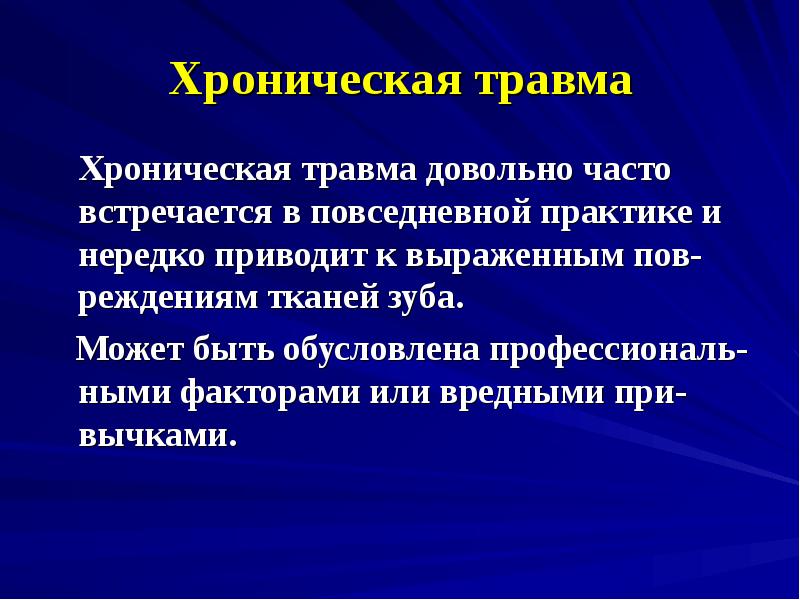 Хроническая травма

Хроническая травма довольно часто встречается в повседневной практике и нередко приводит к выраженным повреждениям тканей зуба.

Может быть обусловлена профессиональными факторами или вредными привычками.